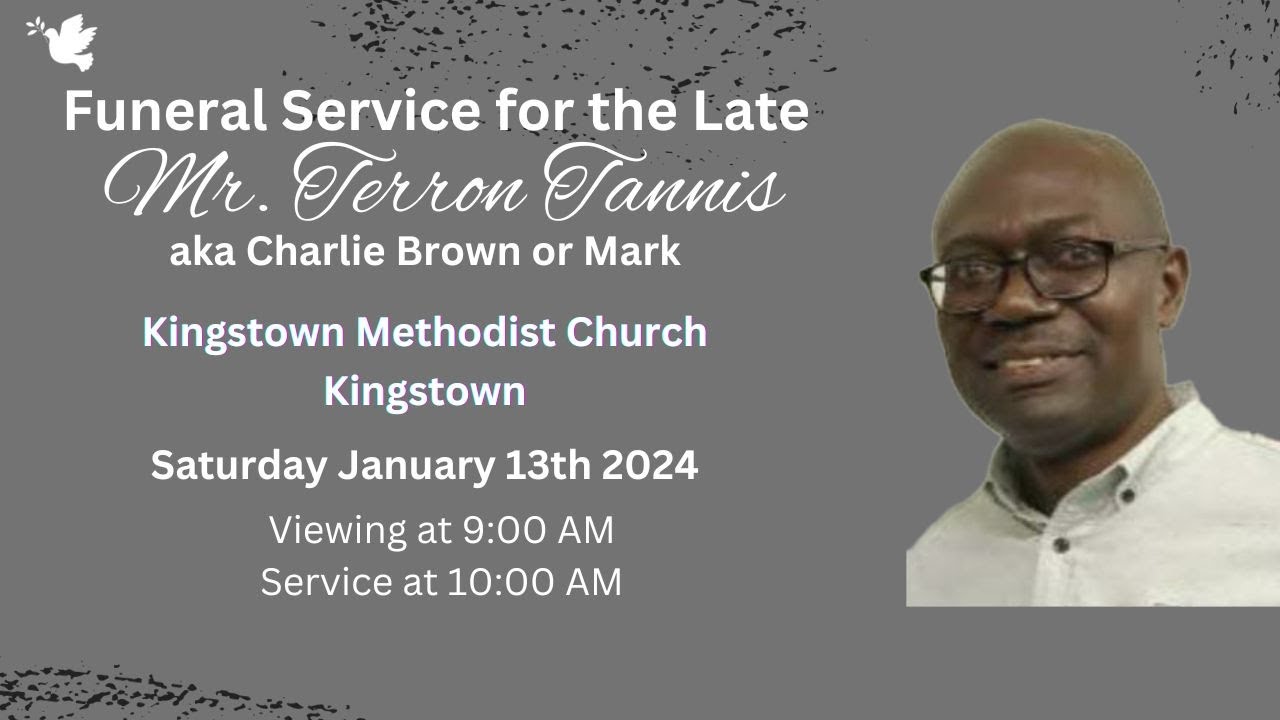 Funeral Service for the Late
Mr. Terron Tannis
aka Charlie Brown or Mark

Kingstown Methodist Church
Kingstown

Saturday January 13th 2024

Viewing at 9:00 AM
Service at 10:00 AM